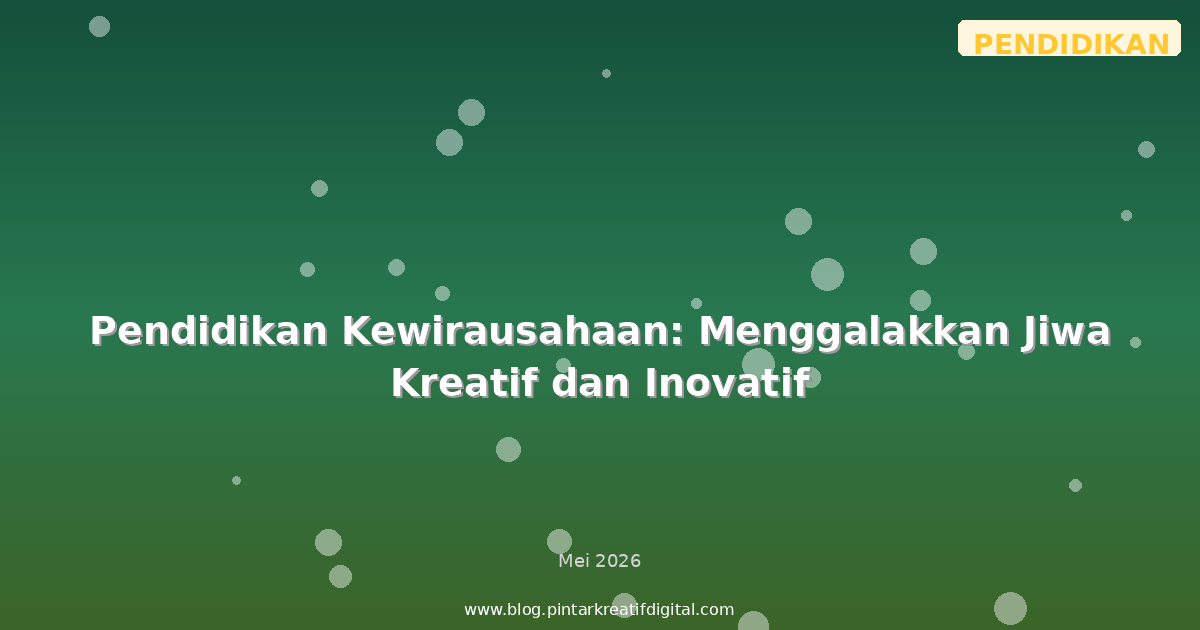 PENDIDIKAN

Pendidikan Kewirausahaan: Menggalakkan Jiwa Kreatif dan Inovatif

Mei 2026

www.blog.pintarkreatifdigital.com